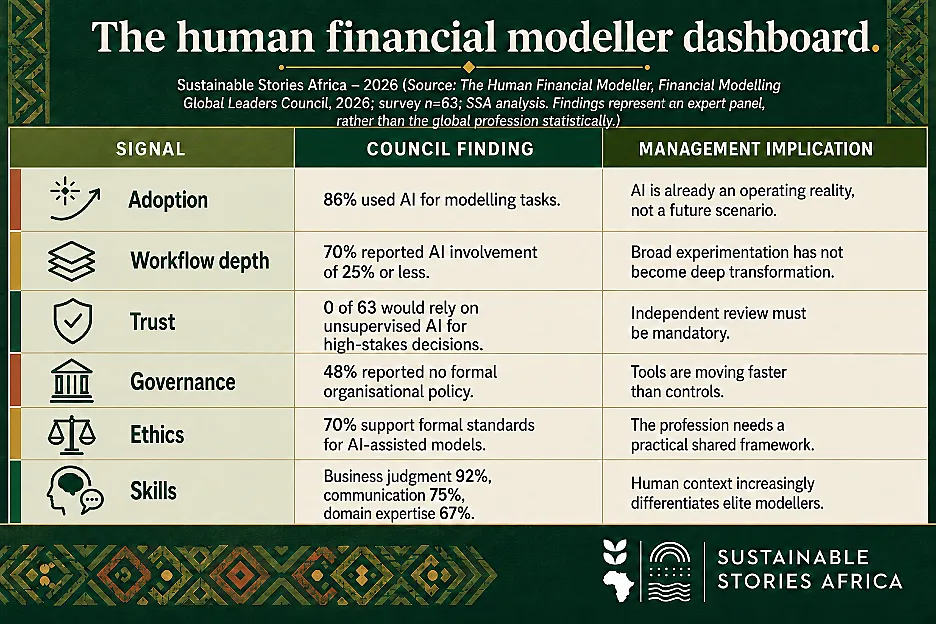 The human financial modeller dashboard.

Sustainable Stories Africa – 2026 (Source: The Human Financial Modeller, Financial Modelling Global Leaders Council, 2026; survey n=63; SSA analysis. Findings represent an expert panel, rather than the global profession statistically.)

| SIGNAL | COUNCIL FINDING | MANAGEMENT IMPLICATION |
|---|---|---|
| Adoption | 86% used AI for modelling tasks. | AI is already an operating reality, not a future scenario. |
| Workflow depth | 70% reported AI involvement of 25% or less. | Broad experimentation has not become deep transformation. |
| Trust | 0 of 63 would rely on unsupervised AI for high-stakes decisions. | Independent review must be mandatory. |
| Governance | 48% reported no formal organisational policy. | Tools are moving faster than controls. |
| Ethics | 70% support formal standards for AI-assisted models. | The profession needs a practical shared framework. |
| Skills | Business judgment 92%, communication 75%, domain expertise 67%. | Human context increasingly differentiates elite modellers. |

SUSTAINABLE STORIES AFRICA